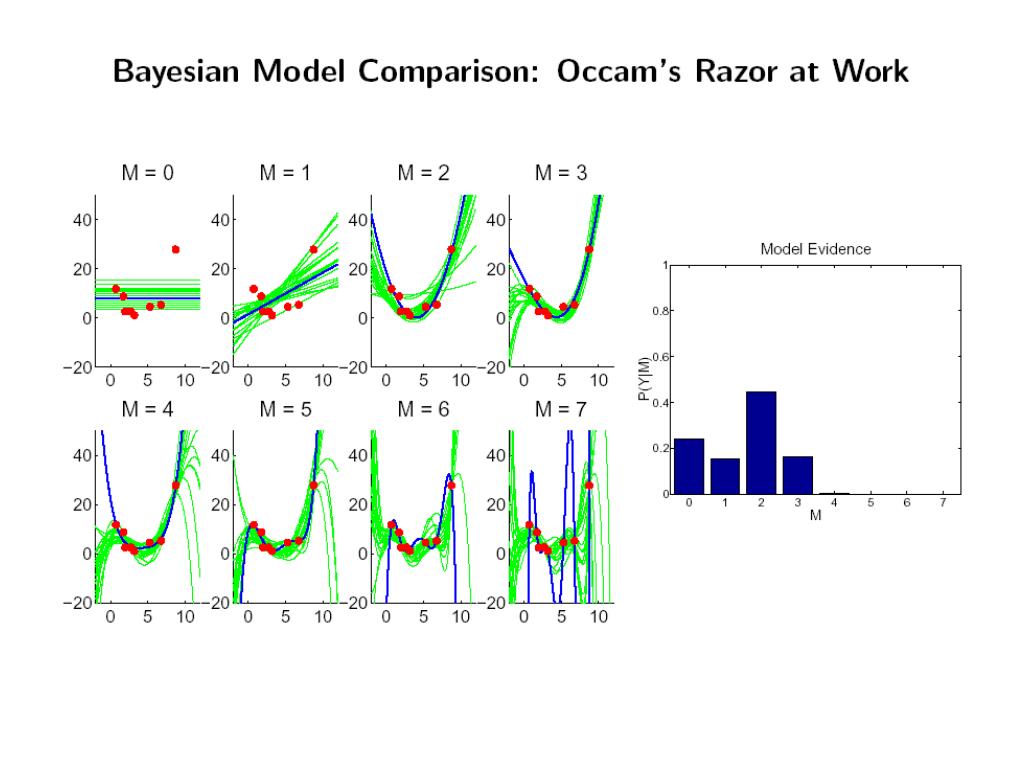 Bayesian Model Comparison: Occam's Razor at Work

M = 0
40
20
0
−20
0 5 10

M = 1
40
20
0
−20
0 5 10

M = 2
40
20
0
−20
0 5 10

M = 3
40
20
0
−20
0 5 10

M = 4
40
20
0
−20
0 5 10

M = 5
40
20
0
−20
0 5 10

M = 6
40
20
0
−20
0 5 10

M = 7
40
20
0
−20
0 5 10

Model Evidence
1
0.8
0.6
0.4
0.2
0
P(Y|M)
0 1 2 3 4 5 6 7
M